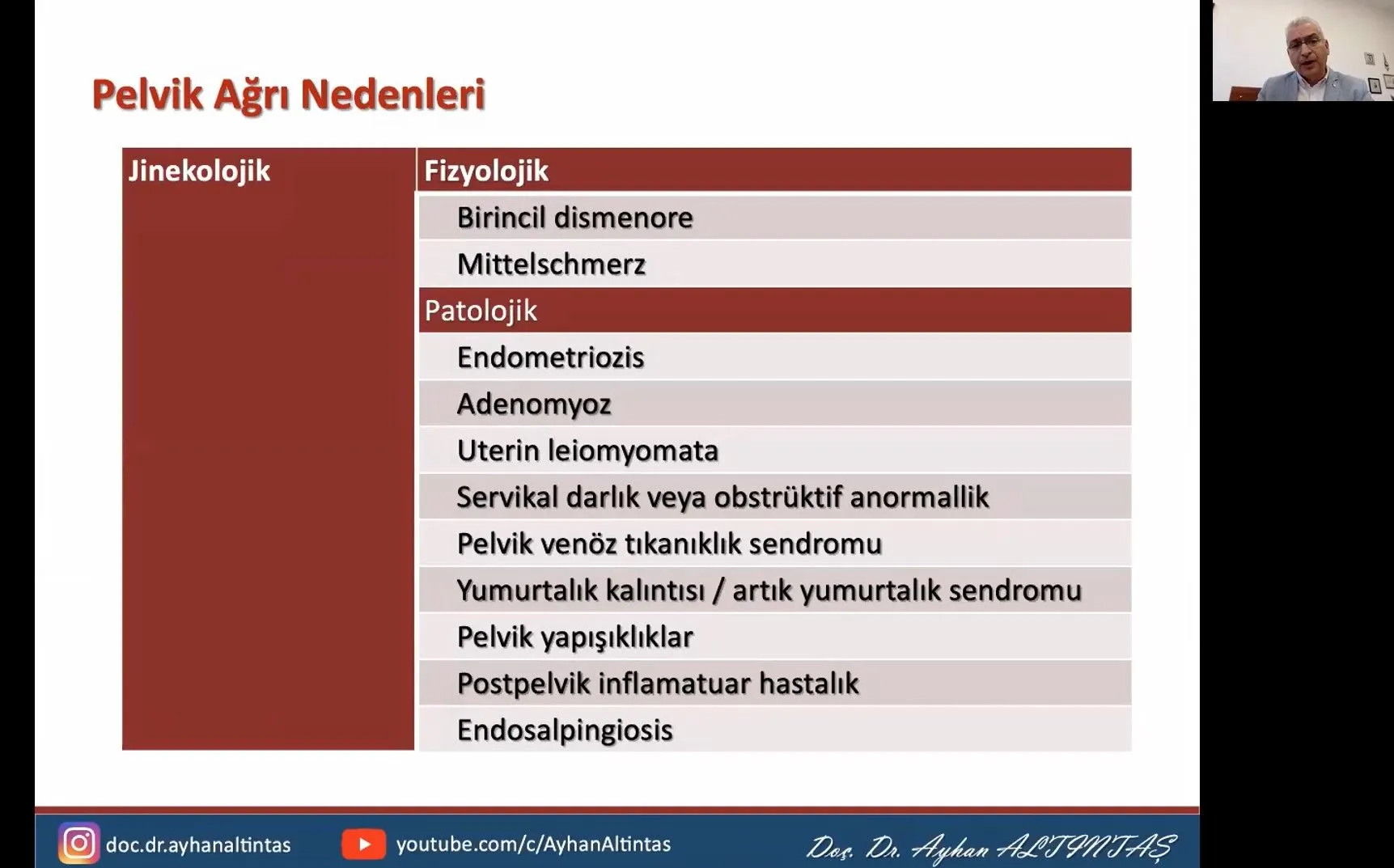 Pelvik Ağrı Nedenleri

| Jinekolojik | Fizyolojik |
|---|---|
| | Birincil dismenore |
| | Mittelschmerz |
| | Patolojik |
| | Endometriozis |
| | Adenomyoz |
| | Uterin leiomyomata |
| | Servikal darlık veya obstrüktif anormallik |
| | Pelvik venöz tıkanıklık sendromu |
| | Yumurtalık kalıntısı / artık yumurtalık sendromu |
| | Pelvik yapışıklıklar |
| | Postpelvik inflamatuar hastalık |
| | Endosalpingiosis |

doc.dr.ayhanaltintas
youtube.com/c/AyhanAltintas
Doç. Dr. Ayhan ALTINTAŞ